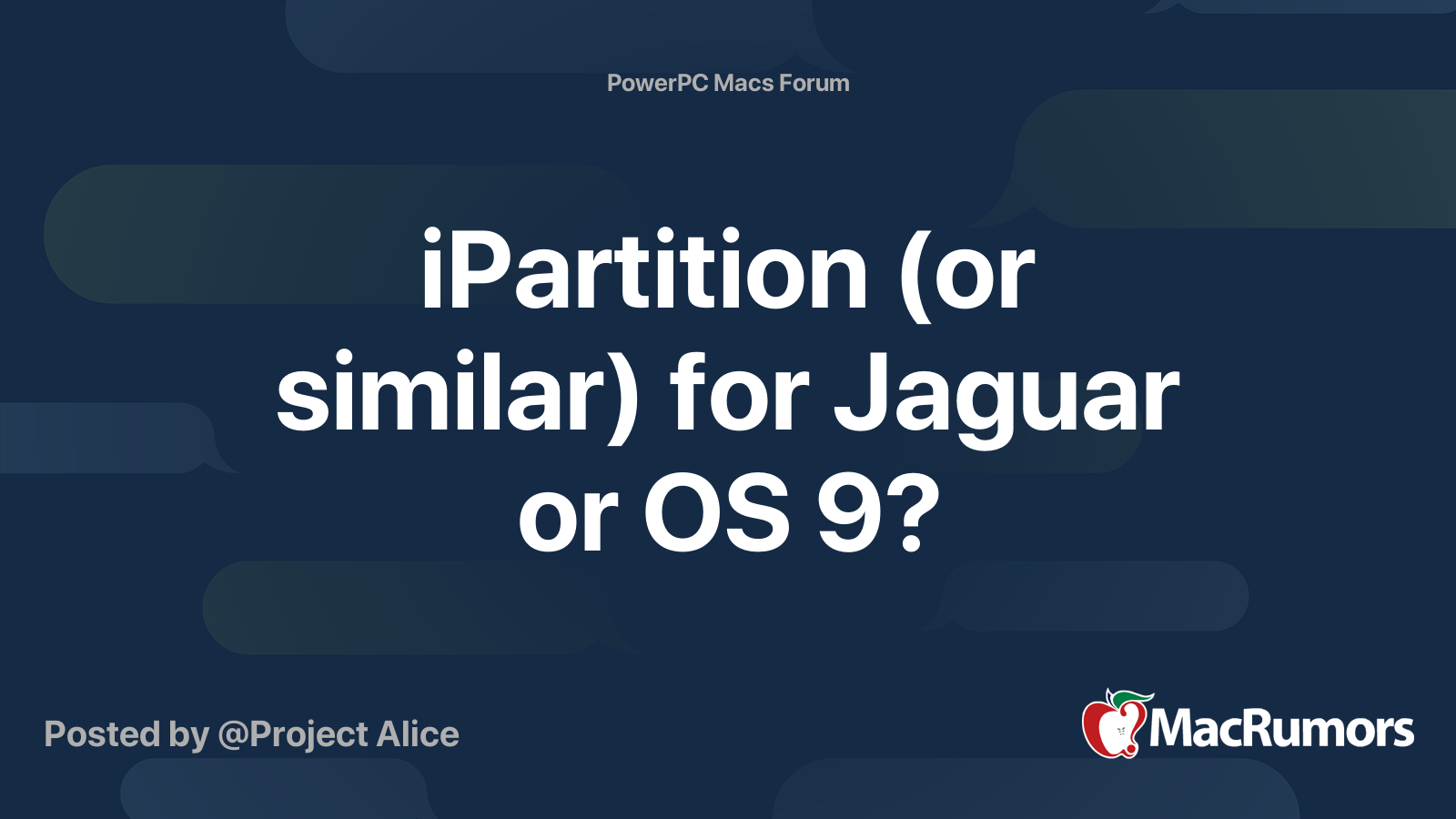 PowerPC Macs Forum

iPartition (or similar) for Jaguar or OS 9?

Posted by @Project Alice

MacRumors